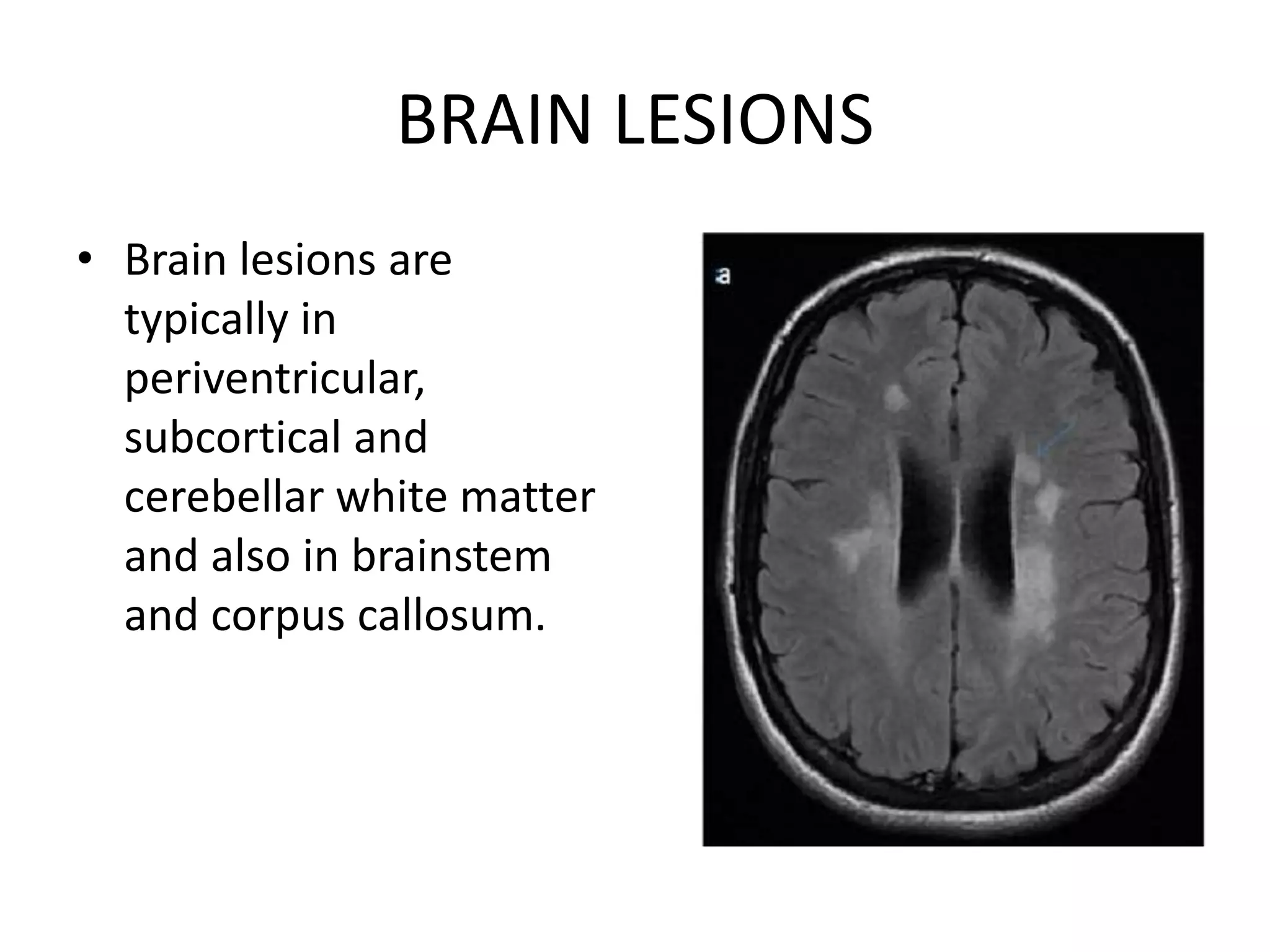 BRAIN LESIONS

• Brain lesions are typically in periventricular, subcortical and cerebellar white matter and also in brainstem and corpus callosum.

a